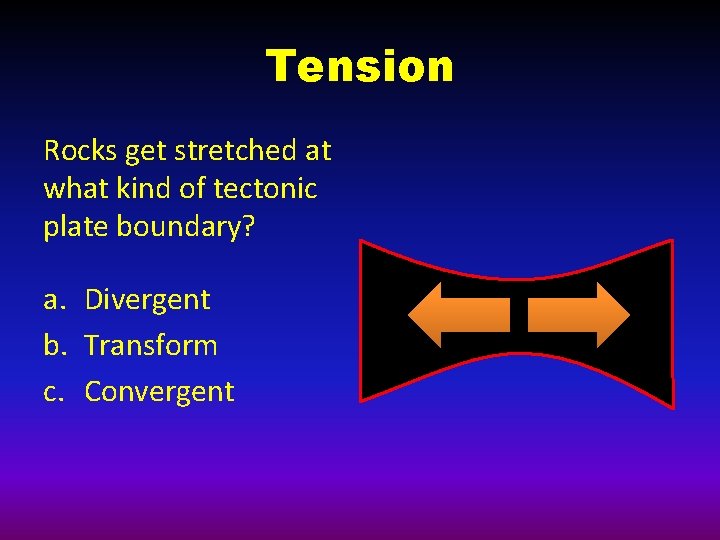 Tension

Rocks get stretched at what kind of tectonic plate boundary?

a. Divergent
b. Transform
c. Convergent